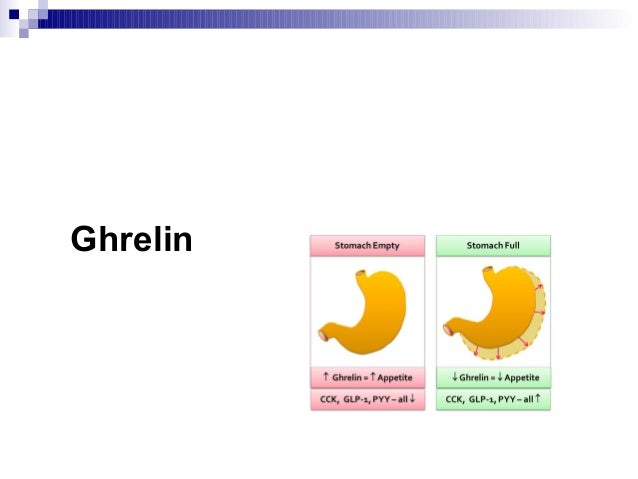 Ghrelin

Stomach Empty

↑ Ghrelin = ↑ Appetite

CCK, GLP-1, PYY – all ↓

Stomach Full

↓ Ghrelin = ↓ Appetite

CCK, GLP-1, PYY – all ↑